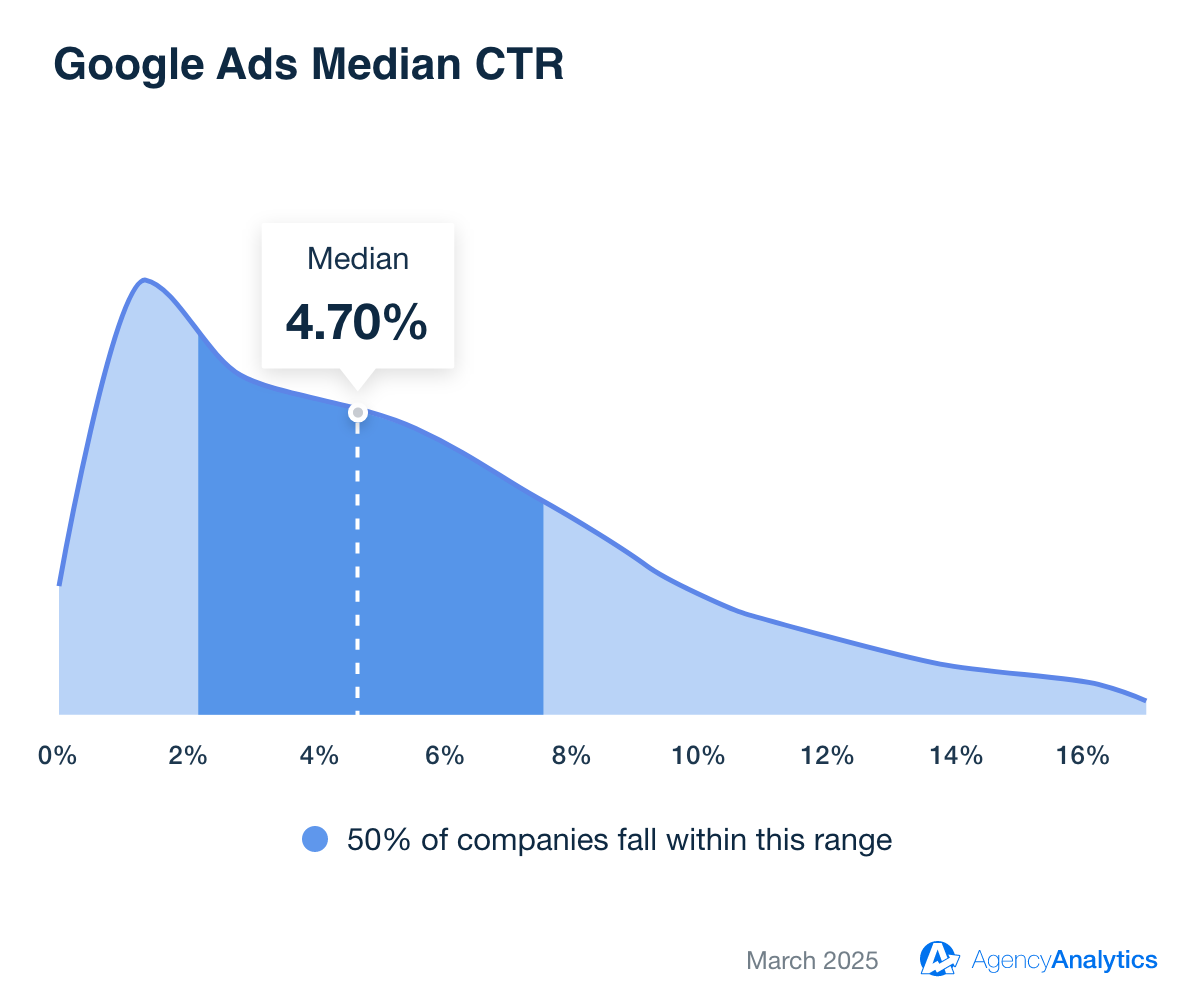 Google Ads Median CTR

Median
4.70%

0%
2%
4%
6%
8%
10%
12%
14%
16%

50% of companies fall within this range

March 2025
AgencyAnalytics